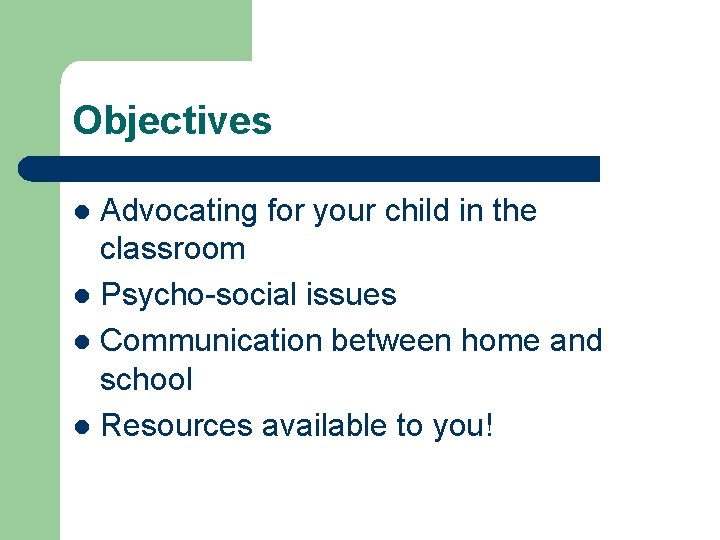 Objectives

- Advocating for your child in the classroom
- Psycho-social issues
- Communication between home and school
- Resources available to you!